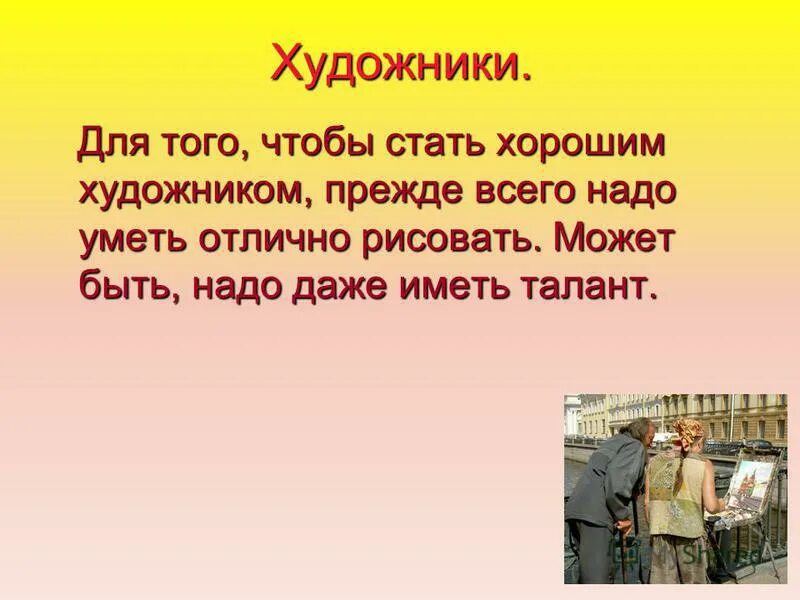 Художники.

Для того, чтобы стать хорошим художником, прежде всего надо уметь отлично рисовать. Может быть, надо даже иметь талант.